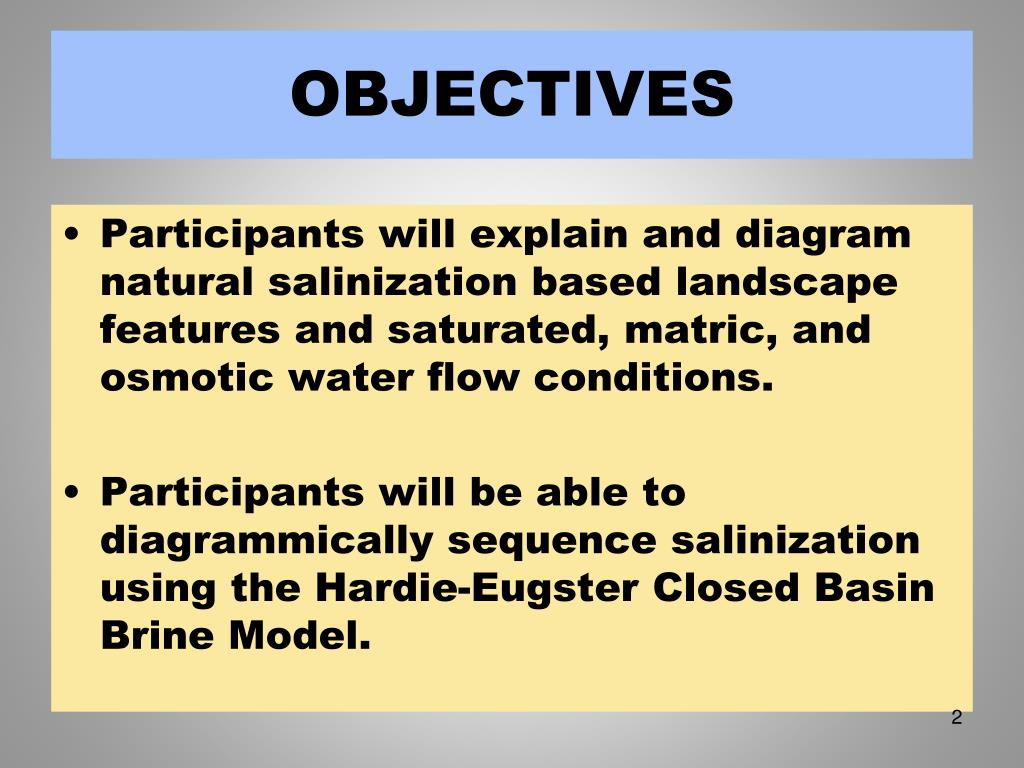 OBJECTIVES

• Participants will explain and diagram natural salinization based landscape features and saturated, matric, and osmotic water flow conditions.

• Participants will be able to diagrammically sequence salinization using the Hardie-Eugster Closed Basin Brine Model.

2